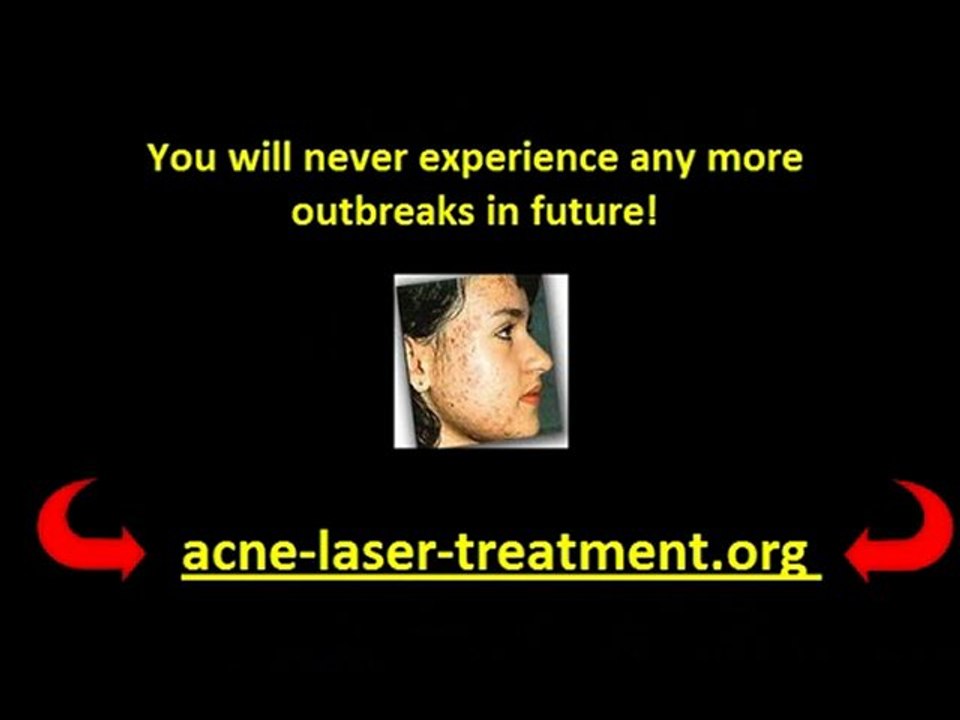 You will never experience any more outbreaks in future!

acne-laser-treatment.org